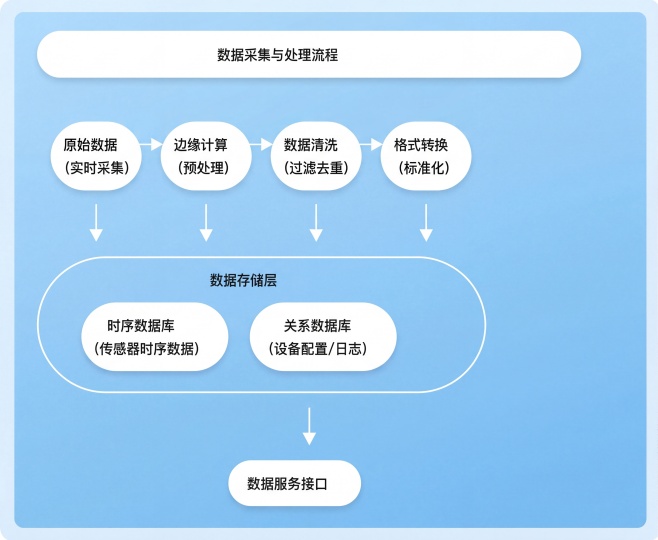 数据采集与处理流程

原始数据
（实时采集）

边缘计算
（预处理）

数据清洗
（过滤去重）

格式转换
（标准化）

数据存储层

时序数据库
（传感器时序数据）

关系数据库
（设备配置/日志）

数据服务接口